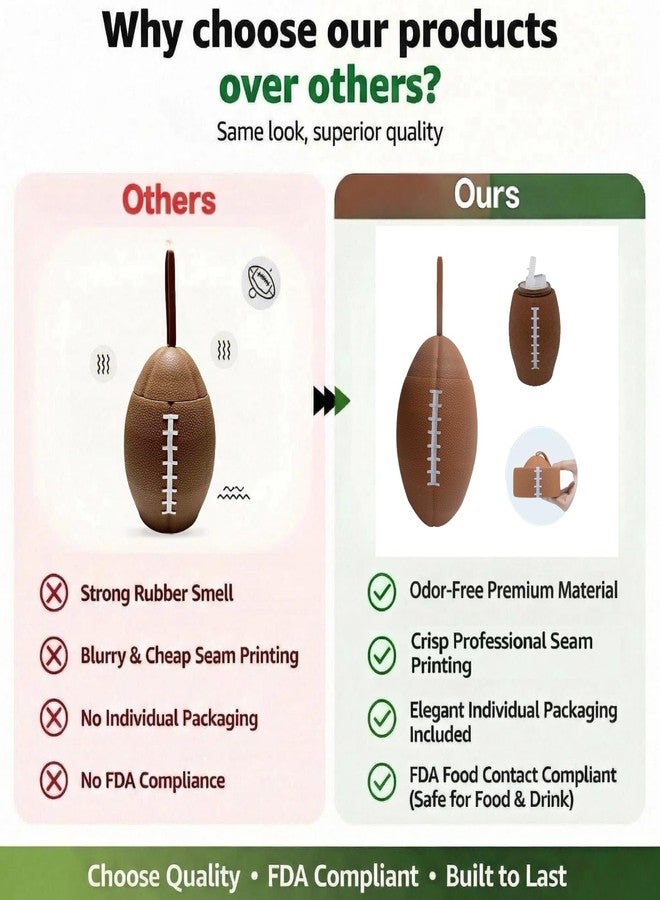 Why choose our products over others?

Same look, superior quality

Others

Strong Rubber Smell

Blurry & Cheap Seam Printing

No Individual Packaging

No FDA Compliance

Ours

Odor-Free Premium Material

Crisp Professional Seam Printing

Elegant Individual Packaging Included

FDA Food Contact Compliant (Safe for Food & Drink)

Choose Quality • FDA Compliant • Built to Last